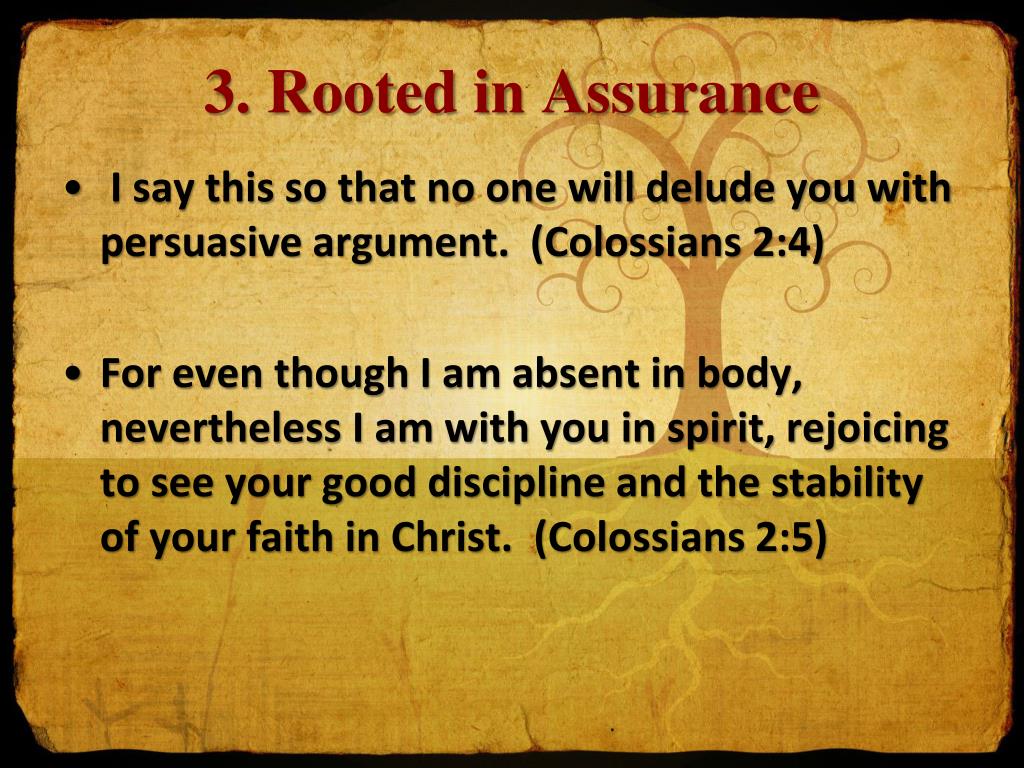 3. Rooted in Assurance

• I say this so that no one will delude you with persuasive argument. (Colossians 2:4)

• For even though I am absent in body, nevertheless I am with you in spirit, rejoicing to see your good discipline and the stability of your faith in Christ. (Colossians 2:5)